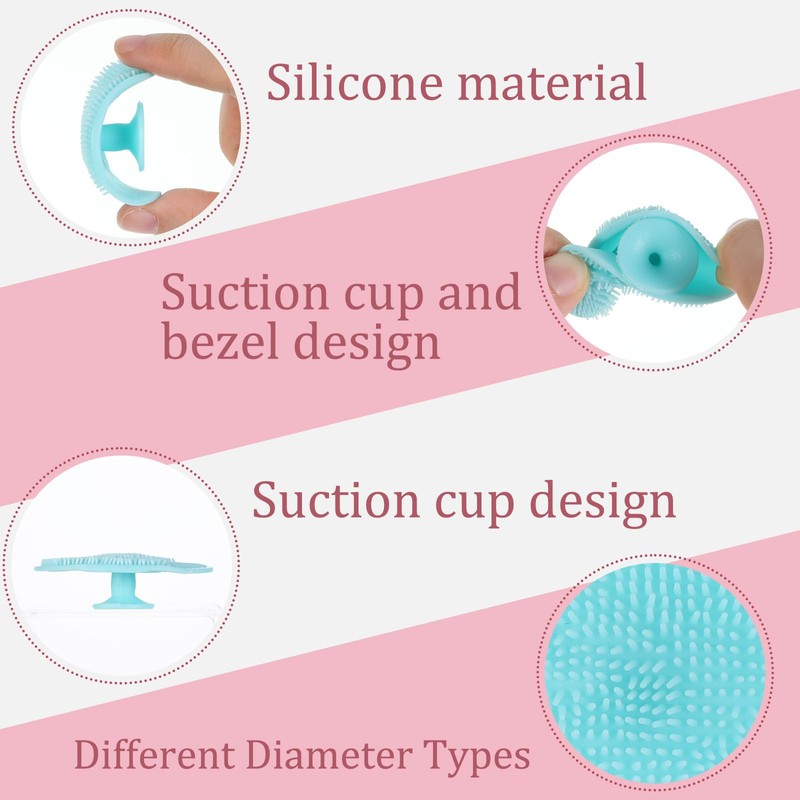 Silicone material

Suction cup and bezel design

Suction cup design

Different Diameter Types